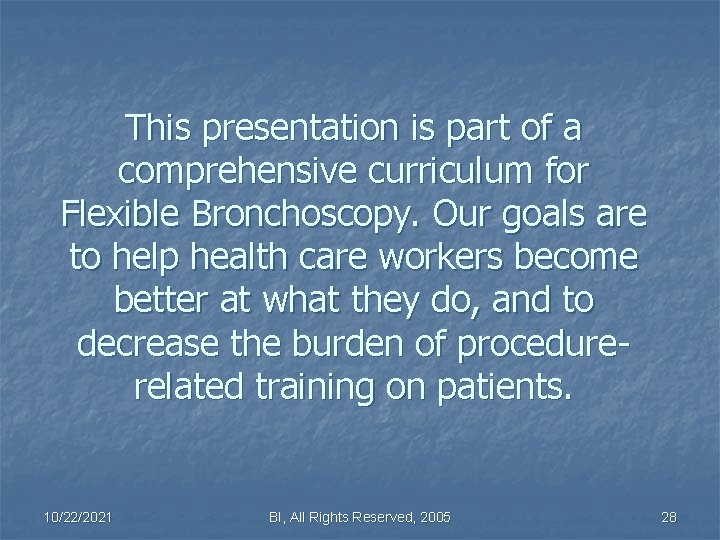 This presentation is part of a comprehensive curriculum for Flexible Bronchoscopy. Our goals are to help health care workers become better at what they do, and to decrease the burden of procedure-related training on patients.

10/22/2021

BI, All Rights Reserved, 2005

28